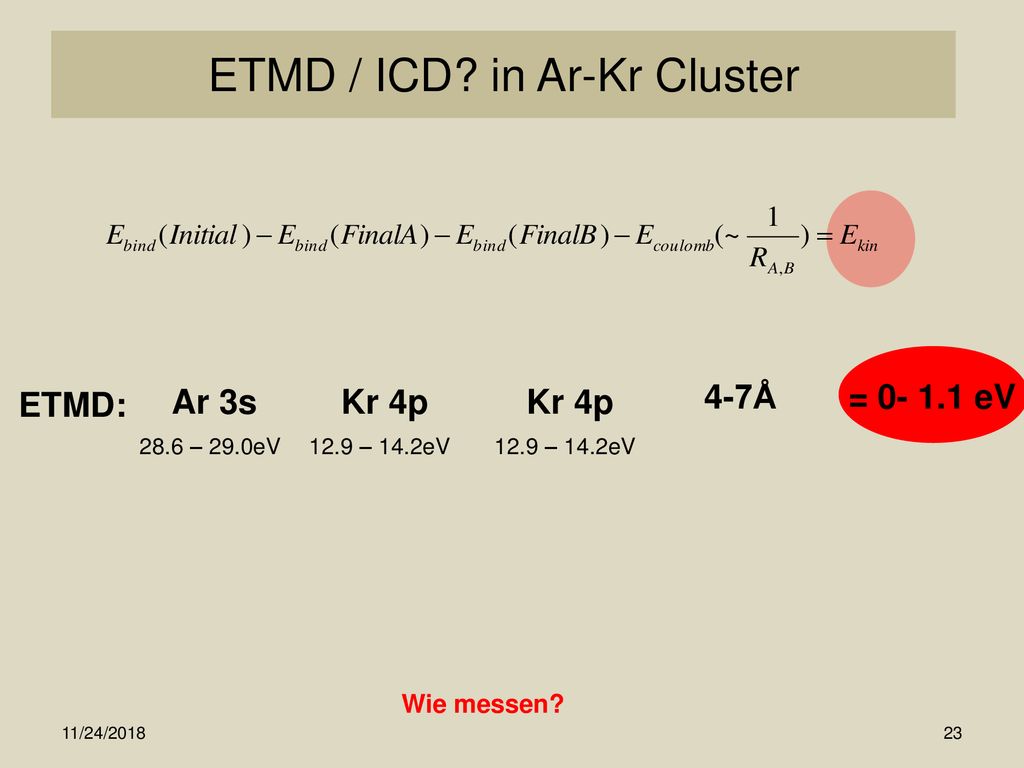 ETMD / ICD? in Ar-Kr Cluster

$E_{bind}(Initial) - E_{bind}(FinalA) - E_{bind}(FinalB) - E_{coulomb}(\sim \frac{1}{R_{A,B}}) = E_{kin}$

ETMD: Ar 3s Kr 4p Kr 4p 4-7Å = 0- 1.1 eV

28.6 – 29.0eV 12.9 – 14.2eV 12.9 – 14.2eV

Wie messen?

11/24/2018

23